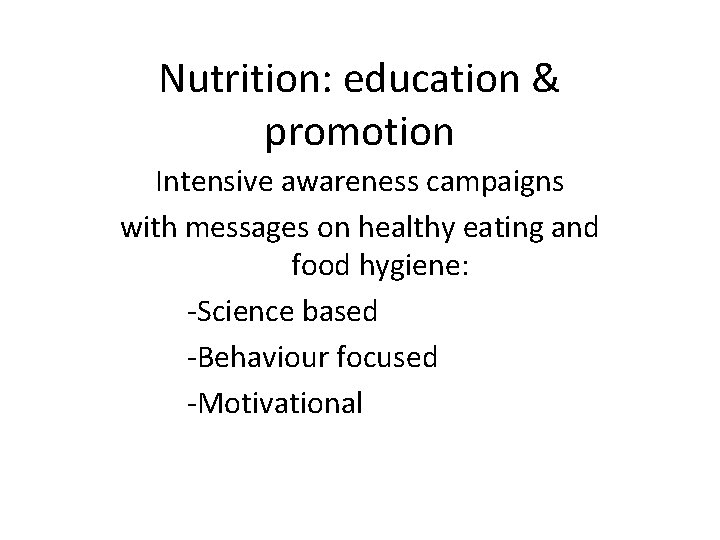 Nutrition: education & promotion

Intensive awareness campaigns with messages on healthy eating and food hygiene:

-Science based

-Behaviour focused

-Motivational